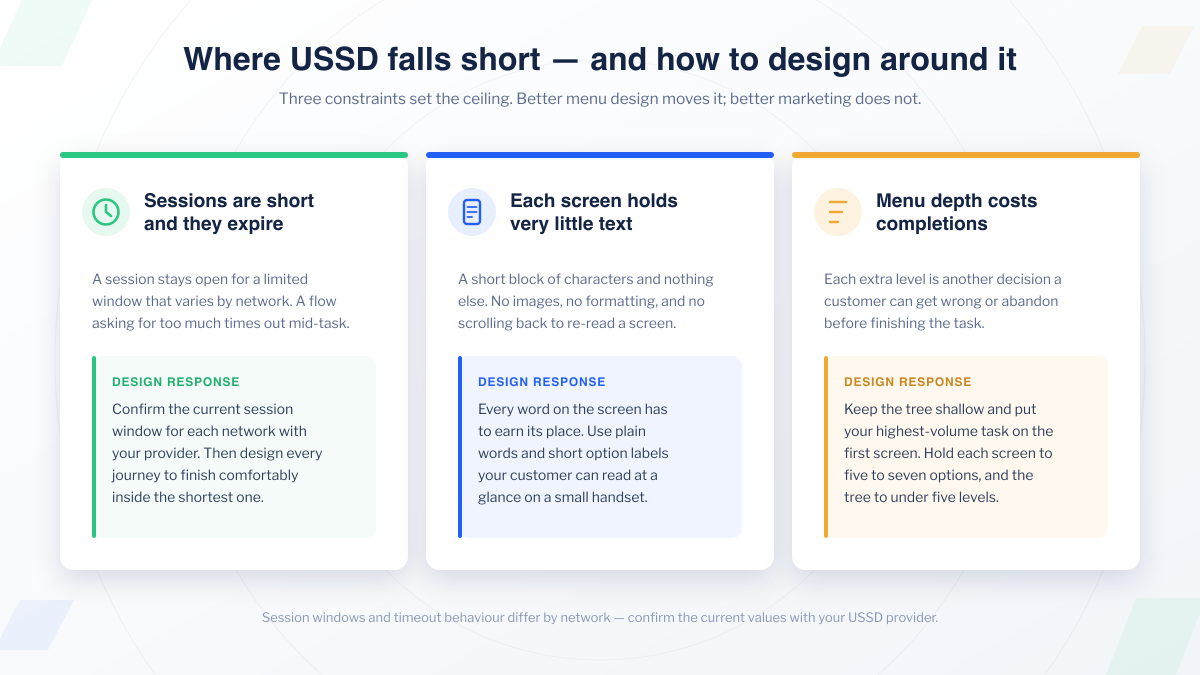 Where USSD falls short — and how to design around it

Three constraints set the ceiling. Better menu design moves it; better marketing does not.

Sessions are short and they expire

A session stays open for a limited window that varies by network. A flow asking for too much times out mid-task.

DESIGN RESPONSE

Confirm the current session window for each network with your provider. Then design every journey to finish comfortably inside the shortest one.

Each screen holds very little text

A short block of characters and nothing else. No images, no formatting, and no scrolling back to re-read a screen.

DESIGN RESPONSE

Every word on the screen has to earn its place. Use plain words and short option labels your customer can read at a glance on a small handset.

Menu depth costs completions

Each extra level is another decision a customer can get wrong or abandon before finishing the task.

DESIGN RESPONSE

Keep the tree shallow and put your highest-volume task on the first screen. Hold each screen to five to seven options, and the tree to under five levels.

Session windows and timeout behaviour differ by network — confirm the current values with your USSD provider.